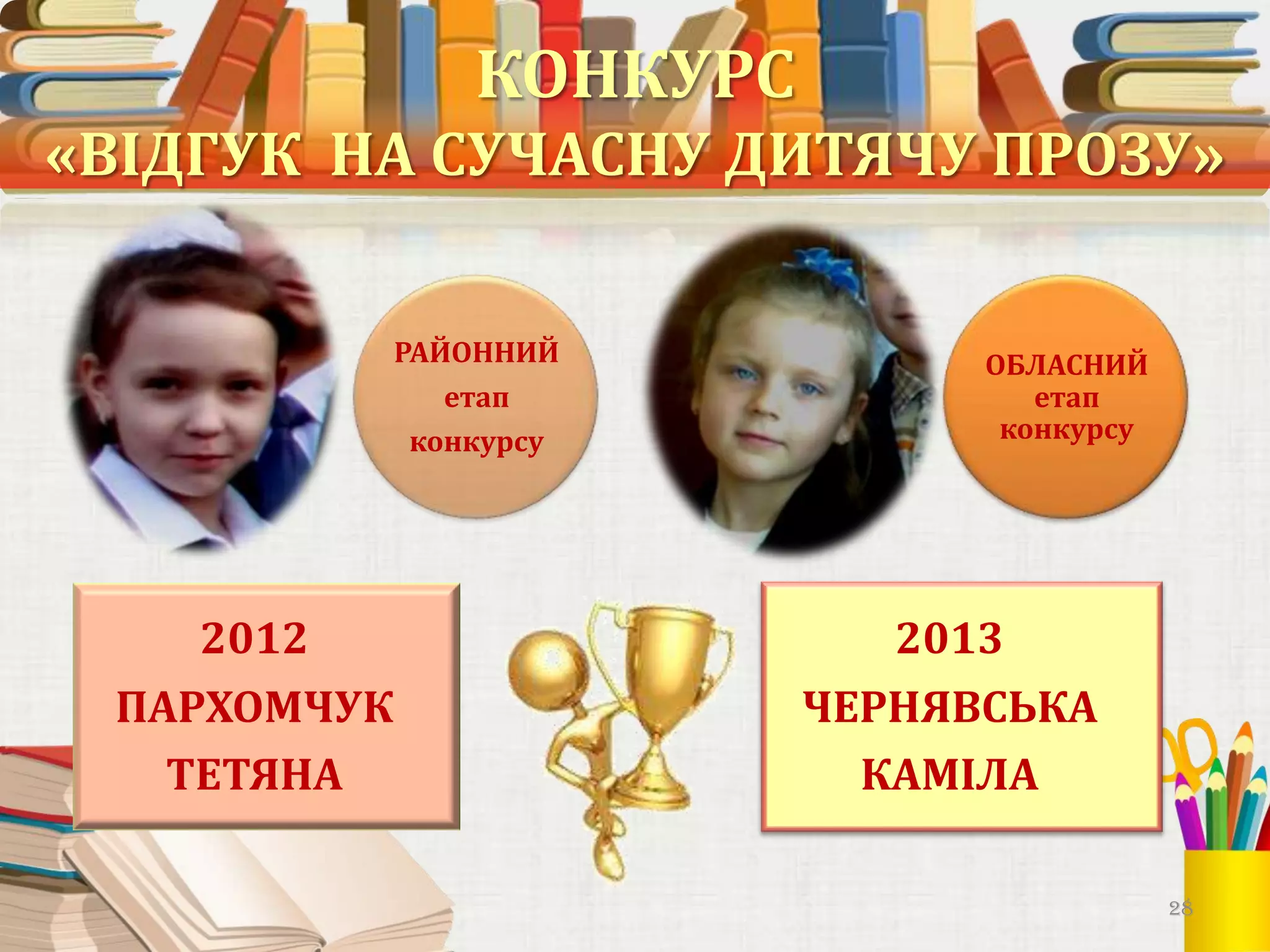 КОНКУРС
«ВІДГУК НА СУЧАСНУ ДИТЯЧУ ПРОЗУ»

РАЙОННИЙ етап конкурсу

ОБЛАСНИЙ етап конкурсу

2012
ПАРХОМЧУК
ТЕТЯНА

2013
ЧЕРНЯВСЬКА
КАМІЛА

28